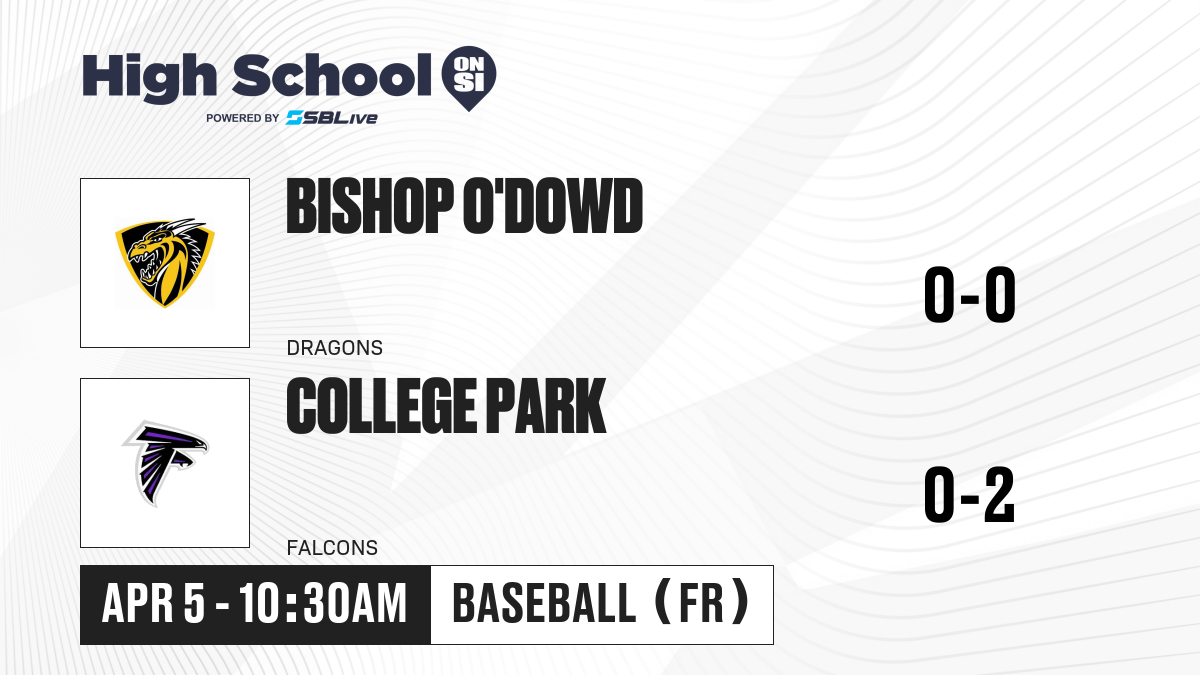 High School ON SI
POWERED BY SBLive

BISHOP O'DOWD
DRAGONS
0-0

COLLEGE PARK
FALCONS
0-2

APR 5 - 10:30AM
BASEBALL (FR)